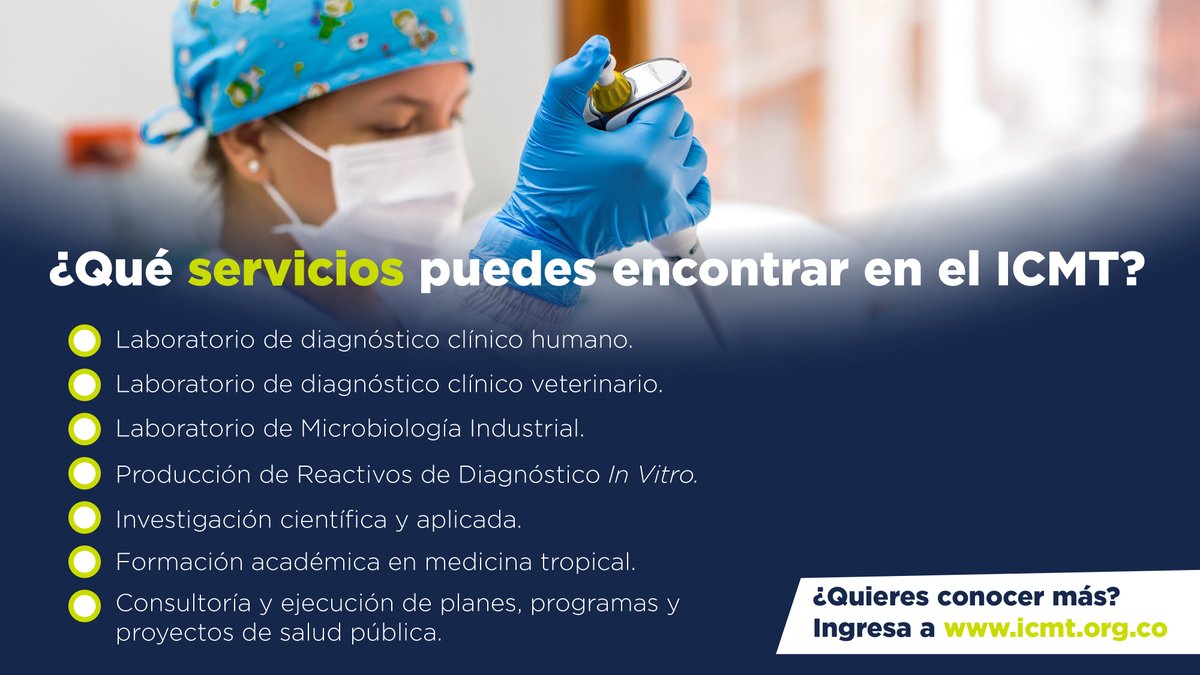 ¿Qué servicios puedes encontrar en el ICMT?

Laboratorio de diagnóstico clínico humano.

Laboratorio de diagnóstico clínico veterinario.

Laboratorio de Microbiología Industrial.

Producción de Reactivos de Diagnóstico In Vitro.

Investigación científica y aplicada.

Formación académica en medicina tropical.

Consultoría y ejecución de planes, programas y proyectos de salud pública.

¿Quieres conocer más?
Ingresa a www.icmt.org.co